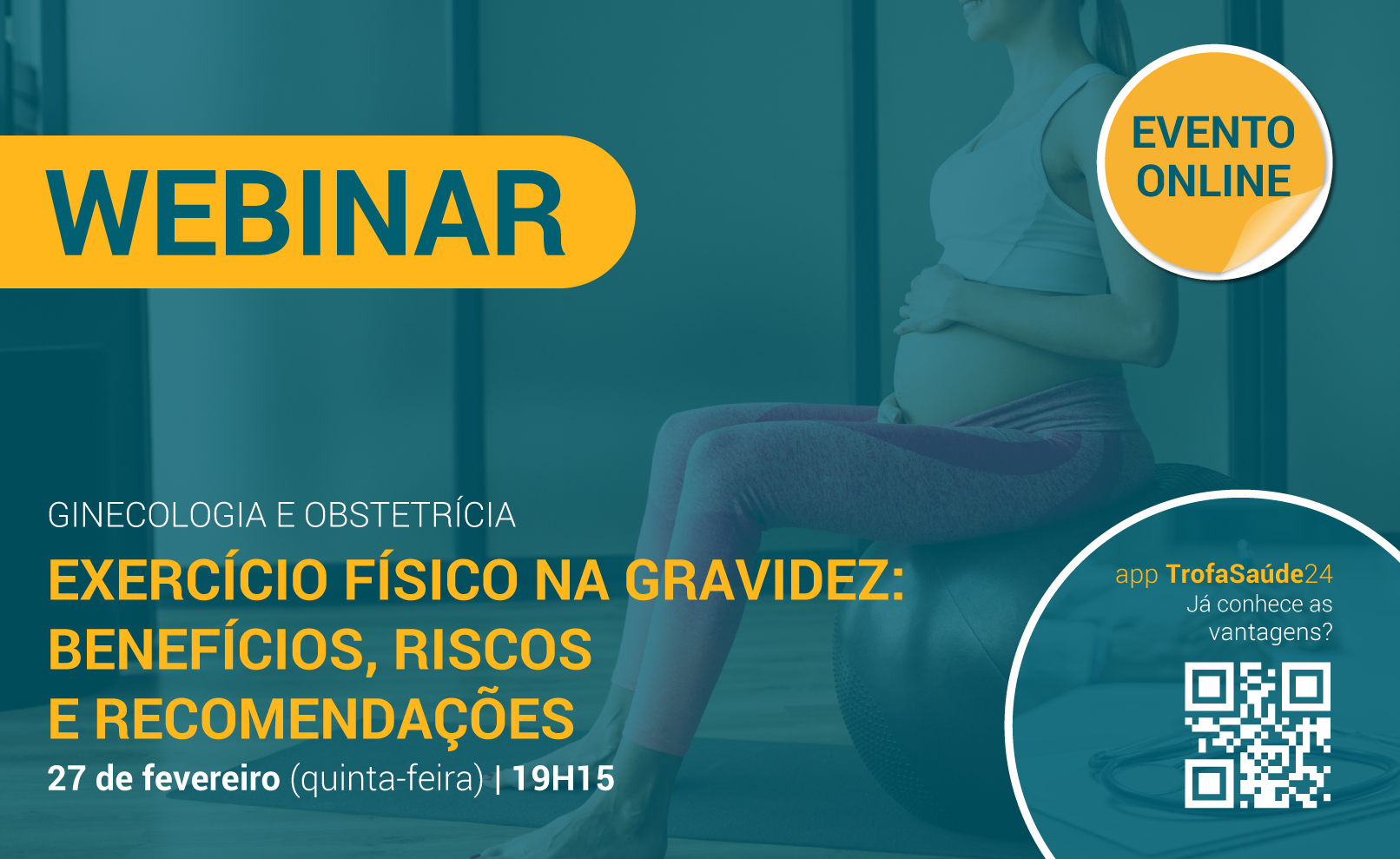 WEBINAR

EVENTO ONLINE

GINECOLOGIA E OBSTETRÍCIA

EXERCÍCIO FÍSICO NA GRAVIDEZ: BENEFÍCIOS, RISCOS E RECOMENDAÇÕES

27 de fevereiro (quinta-feira) | 19H15

app TrofaSaúde24
Já conhece as vantagens?